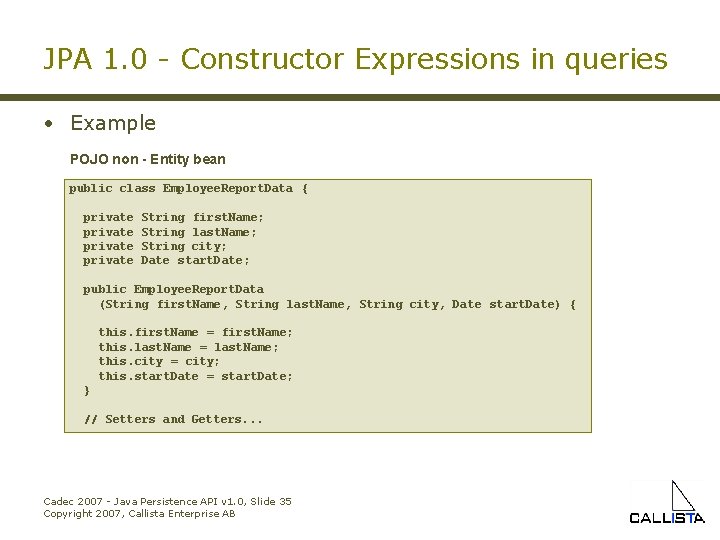 JPA 1.0 - Constructor Expressions in queries

• Example

POJO non - Entity bean

public class EmployeeReportData {

  private String firstName;
  private String lastName;
  private String city;
  private Date startDate;

  public EmployeeReportData
    (String firstName, String lastName, String city, Date startDate) {

    this.firstName = firstName;
    this.lastName = lastName;
    this.city = city;
    this.startDate = startDate;
  }

  // Setters and Getters...

Cadec 2007 - Java Persistence API v1.0, Slide 35
Copyright 2007, Callista Enterprise AB

CALLISTA